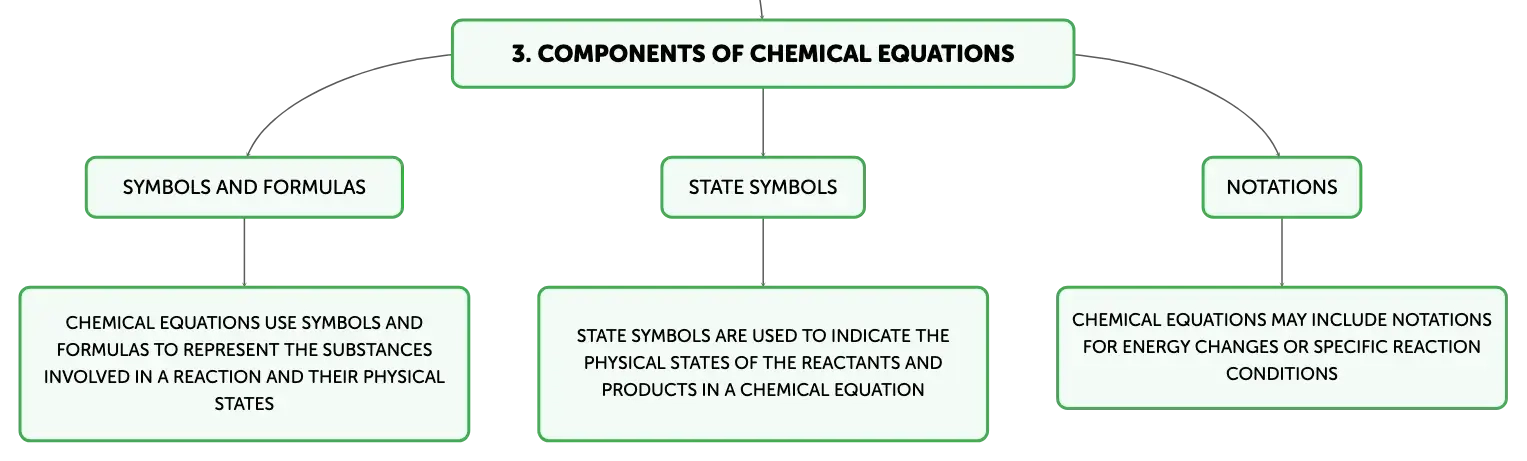 3. COMPONENTS OF CHEMICAL EQUATIONS

SYMBOLS AND FORMULAS

CHEMICAL EQUATIONS USE SYMBOLS AND FORMULAS TO REPRESENT THE SUBSTANCES INVOLVED IN A REACTION AND THEIR PHYSICAL STATES

STATE SYMBOLS

STATE SYMBOLS ARE USED TO INDICATE THE PHYSICAL STATES OF THE REACTANTS AND PRODUCTS IN A CHEMICAL EQUATION

NOTATIONS

CHEMICAL EQUATIONS MAY INCLUDE NOTATIONS FOR ENERGY CHANGES OR SPECIFIC REACTION CONDITIONS